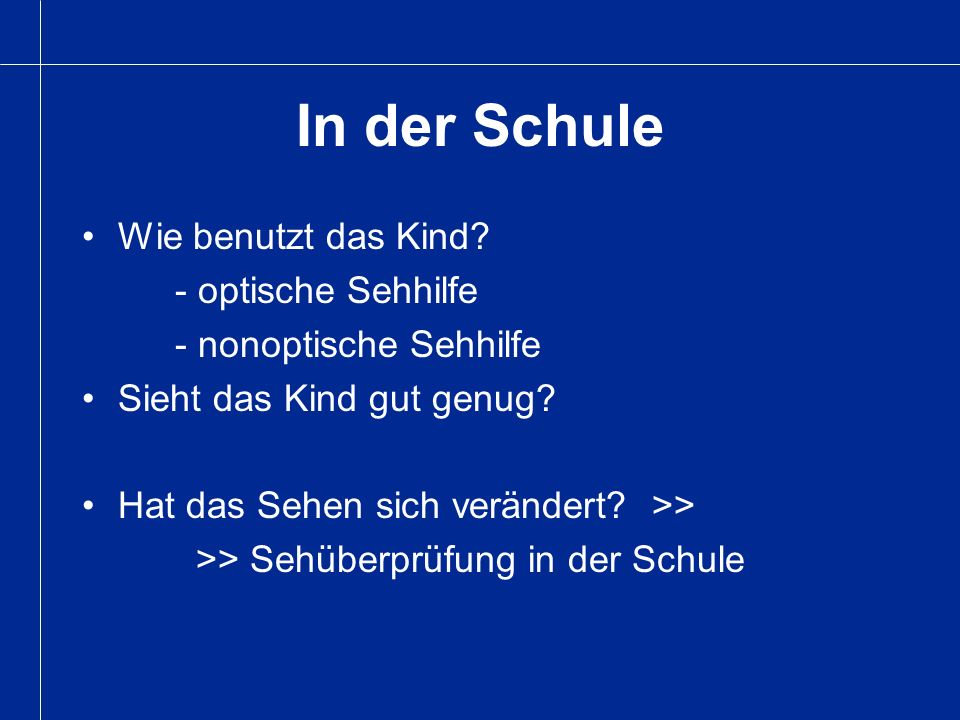 In der Schule

• Wie benutzt das Kind?

- optische Sehhilfe

- nonoptische Sehhilfe

• Sieht das Kind gut genug?

• Hat das Sehen sich verändert? >>

>> Sehüberprüfung in der Schule